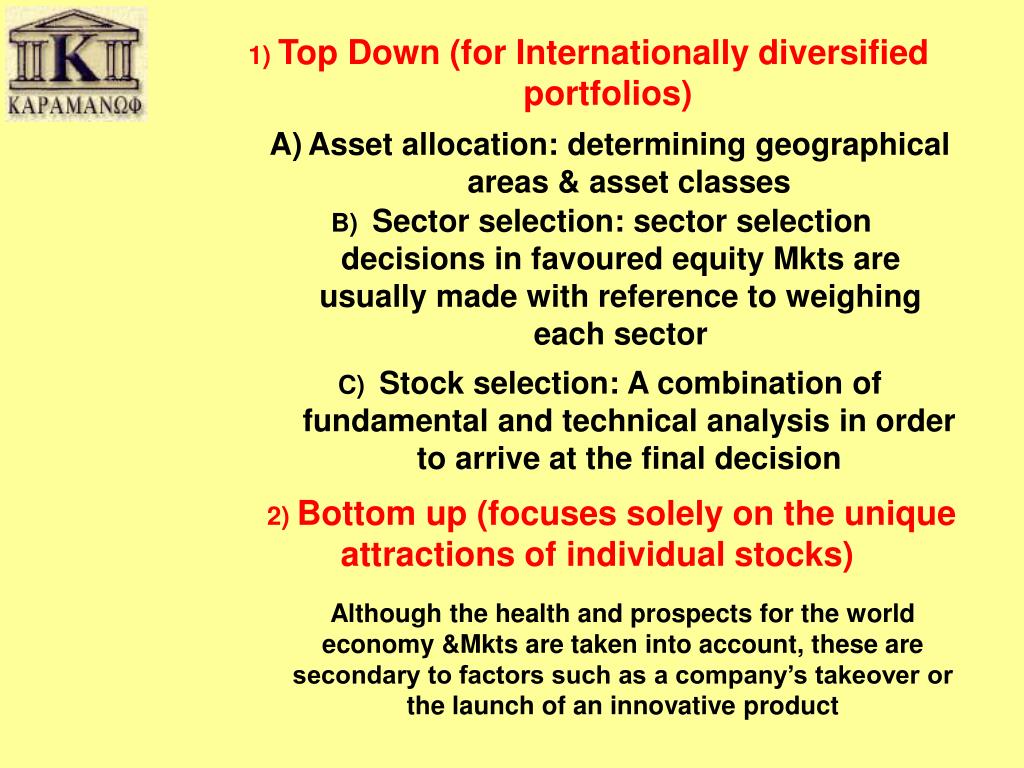 K
ΚΑΡΑΜΑΝΩΦ

1) Top Down (for Internationally diversified portfolios)

A) Asset allocation: determining geographical areas & asset classes

B) Sector selection: sector selection decisions in favoured equity Mkts are usually made with reference to weighing each sector

C) Stock selection: A combination of fundamental and technical analysis in order to arrive at the final decision

2) Bottom up (focuses solely on the unique attractions of individual stocks)

Although the health and prospects for the world economy &Mkts are taken into account, these are secondary to factors such as a company's takeover or the launch of an innovative product